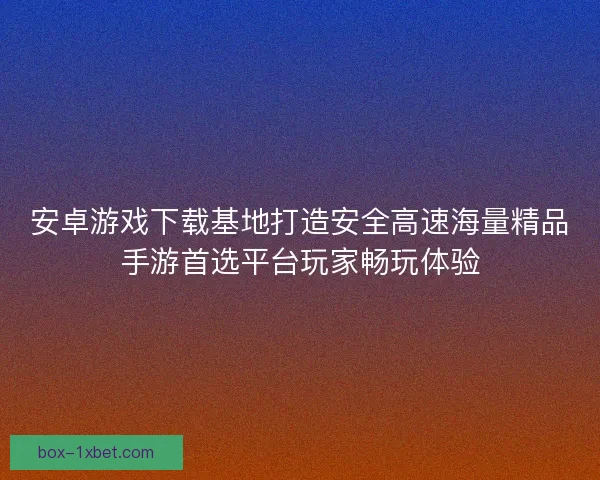 安卓游戏下载基地打造安全高速海量精品手游首选平台玩家畅玩体验

box-1xbet.com